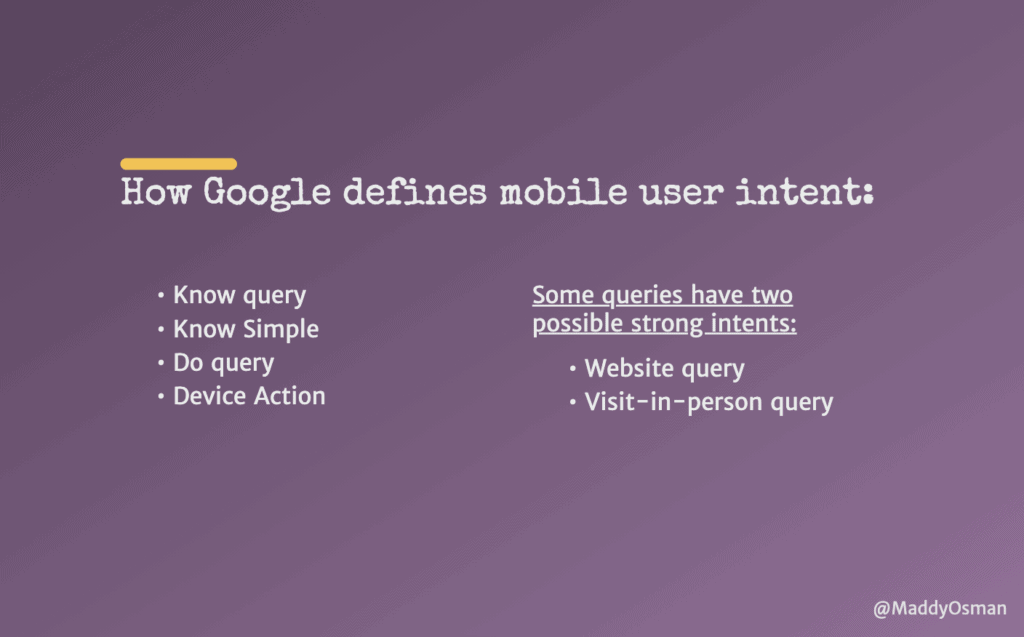 How Google defines mobile user intent:

• Know query
• Know Simple
• Do query
• Device Action

Some queries have two possible strong intents:

• Website query
• Visit-in-person query

@MaddyOsman